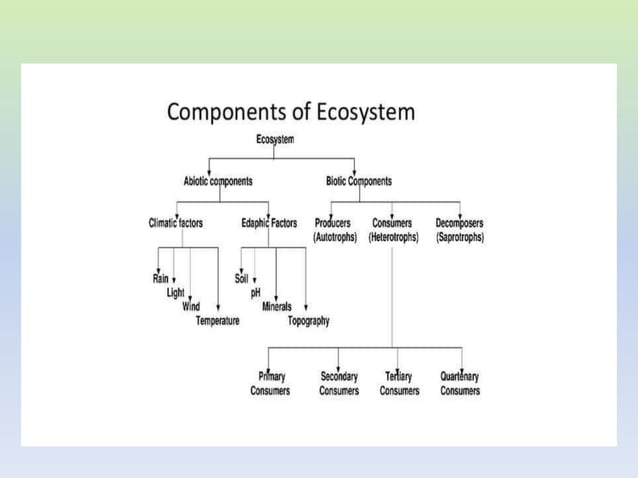 Components of Ecosystem

Ecosystem

Abiotic components

Biotic Components

Climatic factors

Edaphic Factors

Producers (Autotrophs)

Consumers (Heterotrophs)

Decomposers (Saprotrophs)

Rain

Light

Wind

Temperature

Soil

pH

Minerals

Topography

Primary Consumers

Secondary Consumers

Tertiary Consumers

Quartenary Consumers